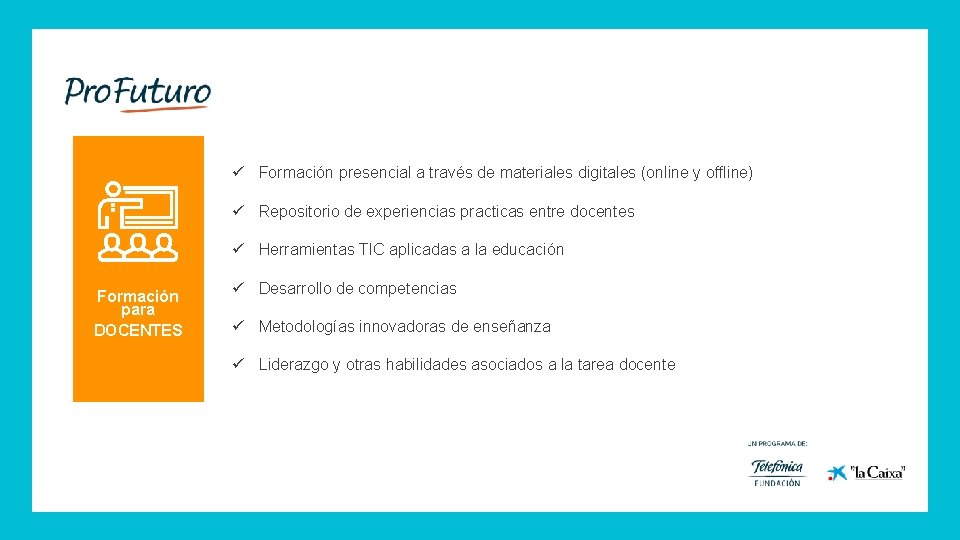 ProFuturo

Formación para DOCENTES

✓ Formación presencial a través de materiales digitales (online y offline)

✓ Repositorio de experiencias practicas entre docentes

✓ Herramientas TIC aplicadas a la educación

✓ Desarrollo de competencias

✓ Metodologías innovadoras de enseñanza

✓ Liderazgo y otras habilidades asociados a la tarea docente

UN PROGRAMA DE:

Telefónica FUNDACIÓN

"la Caixa"